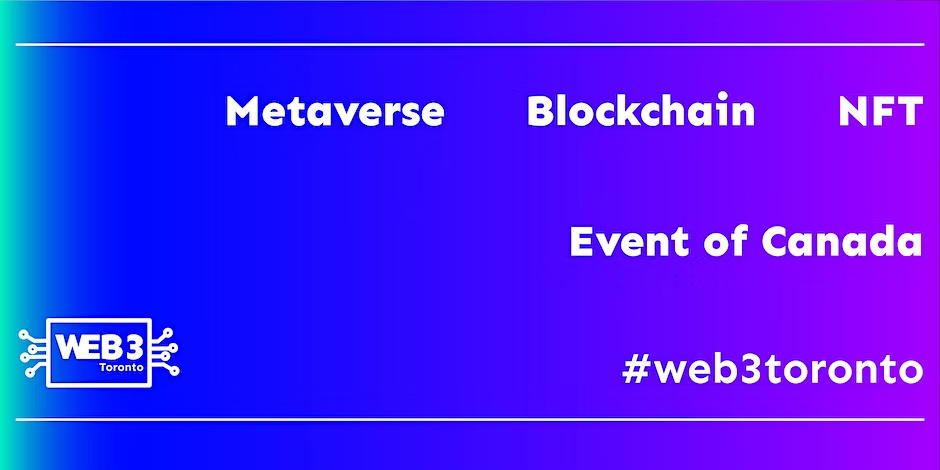 Metaverse Blockchain NFT

Event of Canada

WEB3
Toronto

#web3toronto